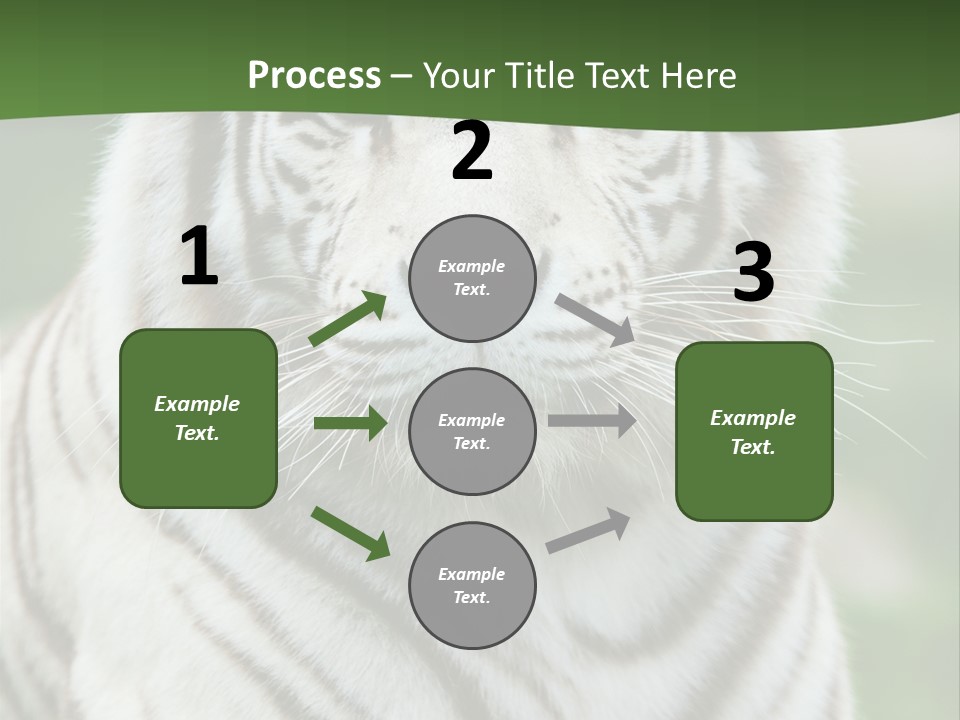 Process – Your Title Text Here

1

Example Text.

2

Example Text.

Example Text.

Example Text.

3

Example Text.